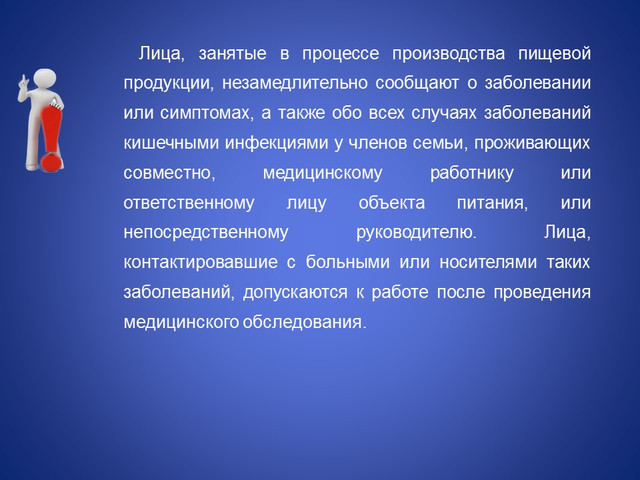 Лица, занятые в процессе производства пищевой продукции, незамедлительно сообщают о заболевании или симптомах, а также обо всех случаях заболеваний кишечными инфекциями у членов семьи, проживающих совместно, медицинскому работнику или ответственному лицу объекта питания, или непосредственному руководителю. Лица, контактировавшие с больными или носителями таких заболеваний, допускаются к работе после проведения медицинского обследования.